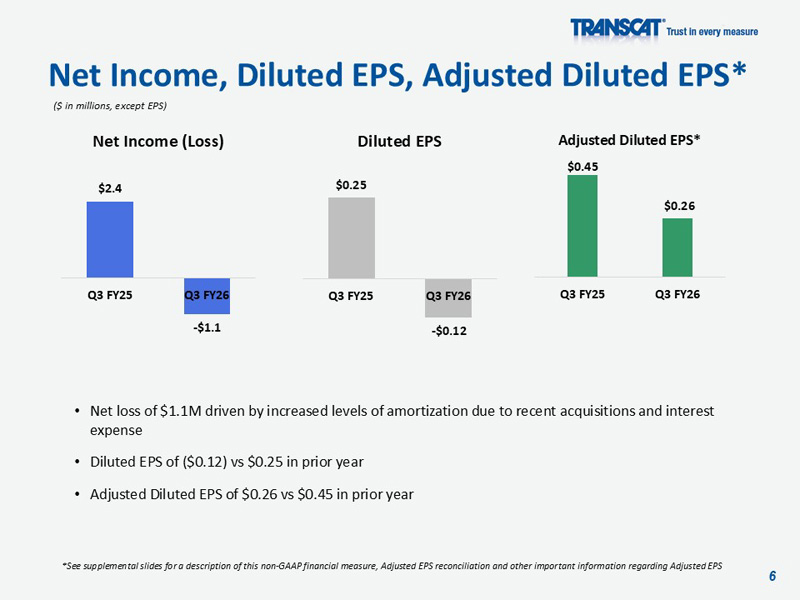 TRANSCAT® Trust in every measure

Net Income, Diluted EPS, Adjusted Diluted EPS*

($ in millions, except EPS)

Net Income (Loss)

$2.4

Q3 FY25

Q3 FY26

-$1.1

Diluted EPS

$0.25

Q3 FY25

Q3 FY26

-$0.12

Adjusted Diluted EPS*

$0.45

$0.26

Q3 FY25

Q3 FY26

• Net loss of $1.1M driven by increased levels of amortization due to recent acquisitions and interest expense

• Diluted EPS of ($0.12) vs $0.25 in prior year

• Adjusted Diluted EPS of $0.26 vs $0.45 in prior year

*See supplemental slides for a description of this non-GAAP financial measure, Adjusted EPS reconciliation and other important information regarding Adjusted EPS

6